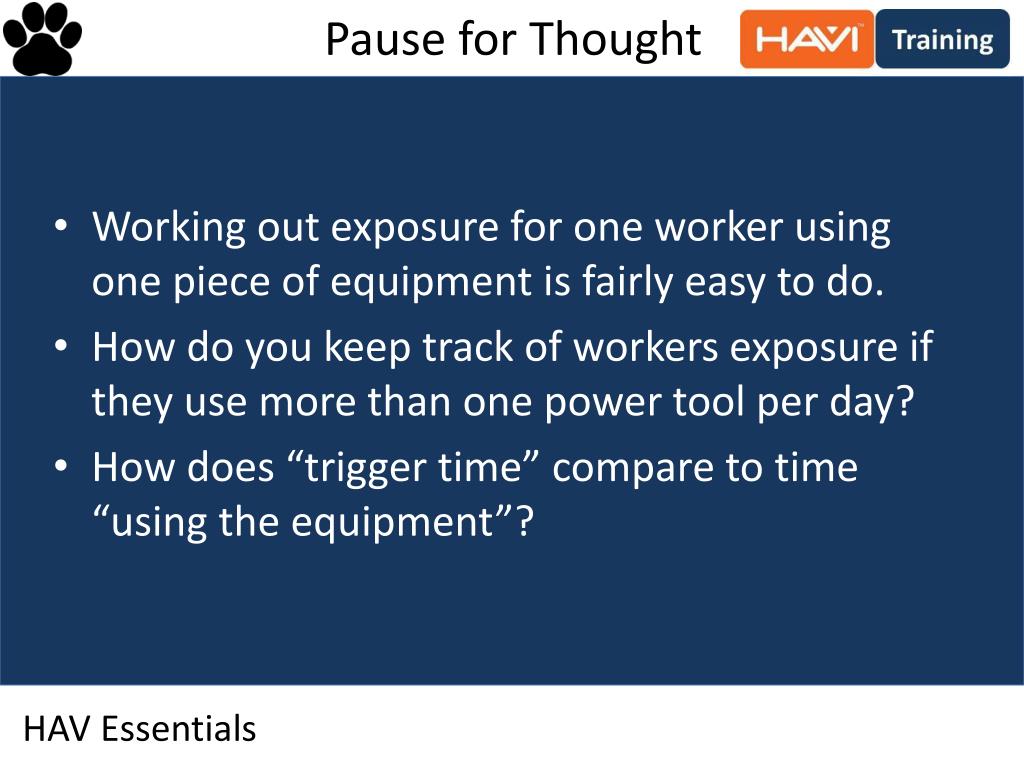 Pause for Thought

HAVI™ Training

• Working out exposure for one worker using one piece of equipment is fairly easy to do.
• How do you keep track of workers exposure if they use more than one power tool per day?
• How does “trigger time” compare to time “using the equipment”?

HAV Essentials